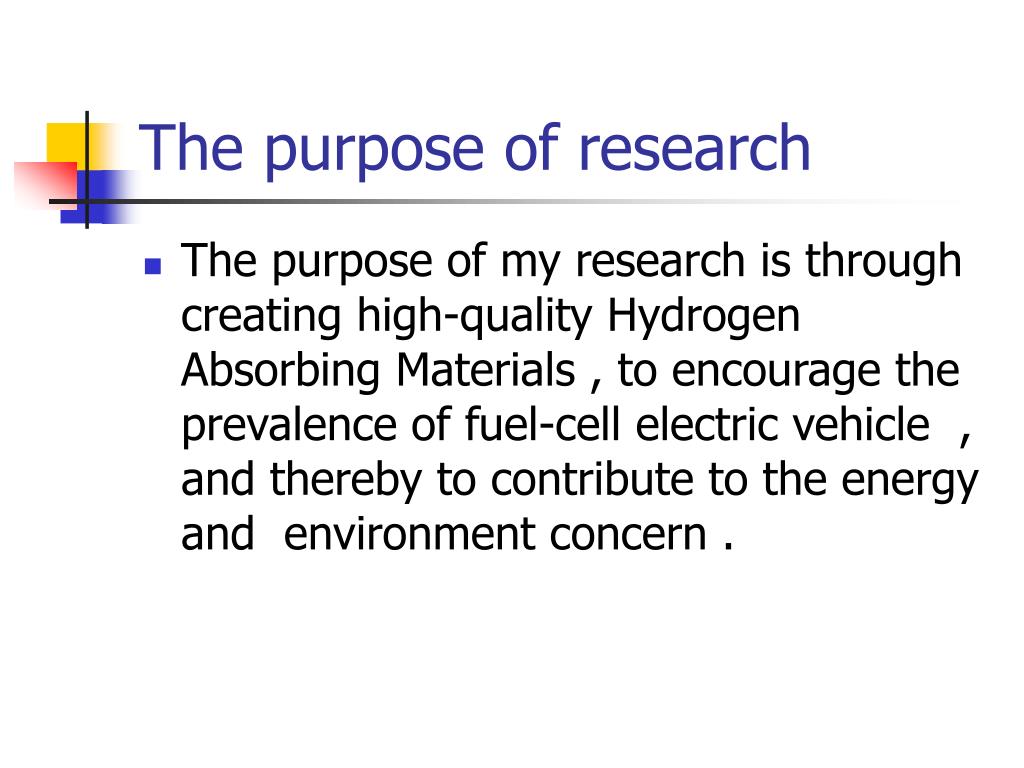 The purpose of research

The purpose of my research is through creating high-quality Hydrogen Absorbing Materials , to encourage the prevalence of fuel-cell electric vehicle , and thereby to contribute to the energy and environment concern .